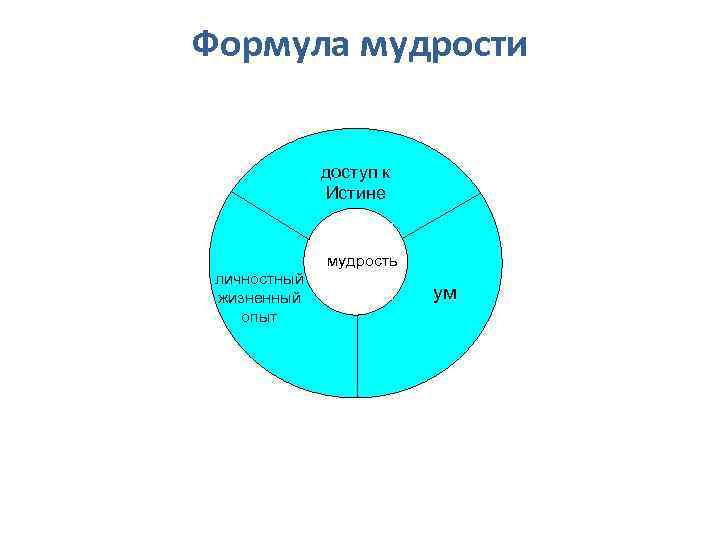 Формула мудрости

доступ к Истине

мудрость

личностный жизненный опыт

ум